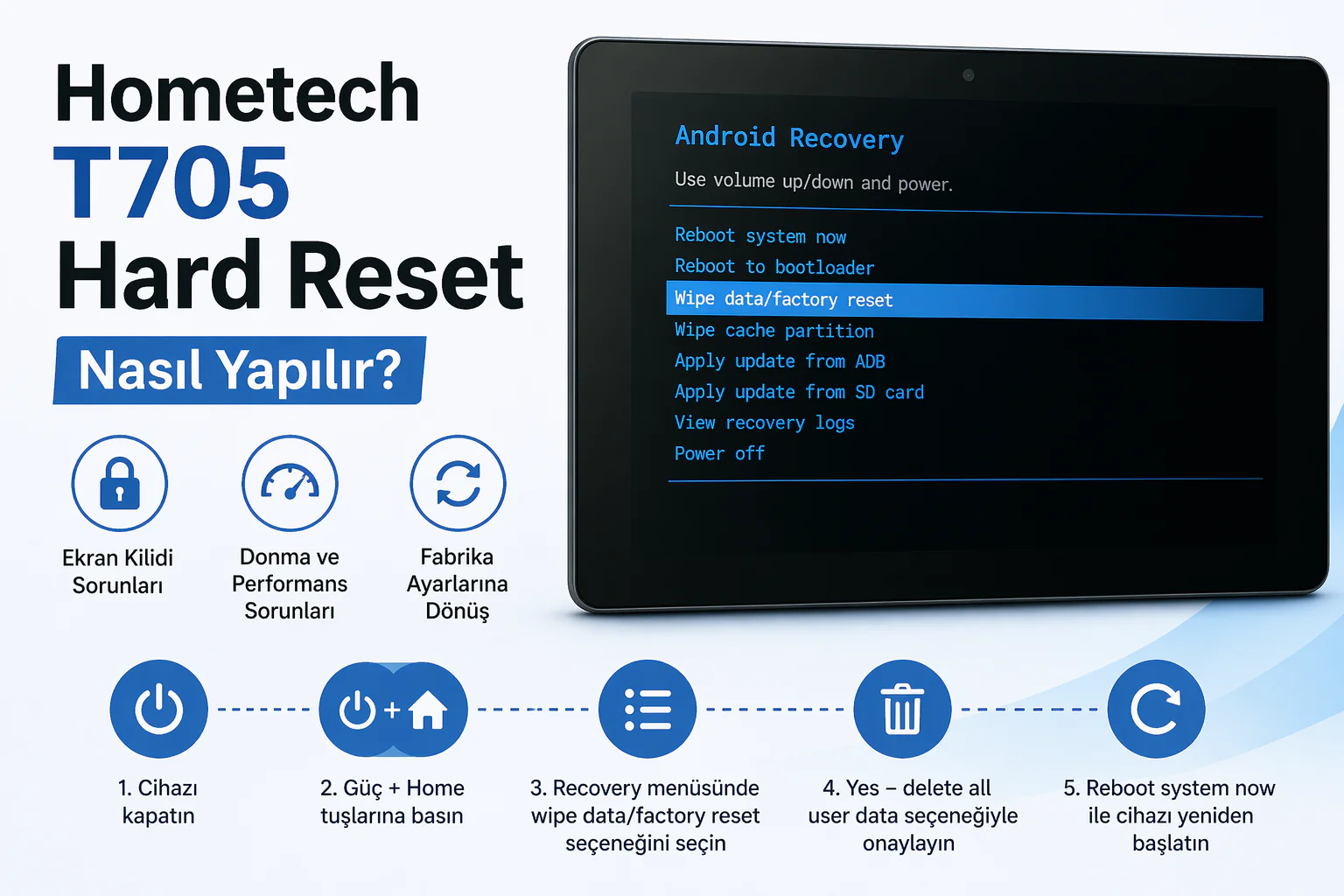 Hometech
T705
Hard Reset
Nasıl Yapılır?

Ekran Kilidi Sorunları

Donma ve Performans Sorunları

Fabrika Ayarlarına Dönüş

Android Recovery
Use volume up/down and power.

Reboot system now
Reboot to bootloader
Wipe data/factory reset
Wipe cache partition
Apply update from ADB
Apply update from SD card
View recovery logs
Power off

1. Cihazı kapatın

2. Güç + Home tuşlarına basın

3. Recovery menüsünde wipe data/factory reset seçeneğini seçin

4. Yes – delete all user data seçeneğiyle onaylayın

5. Reboot system now ile cihazı yeniden başlatın